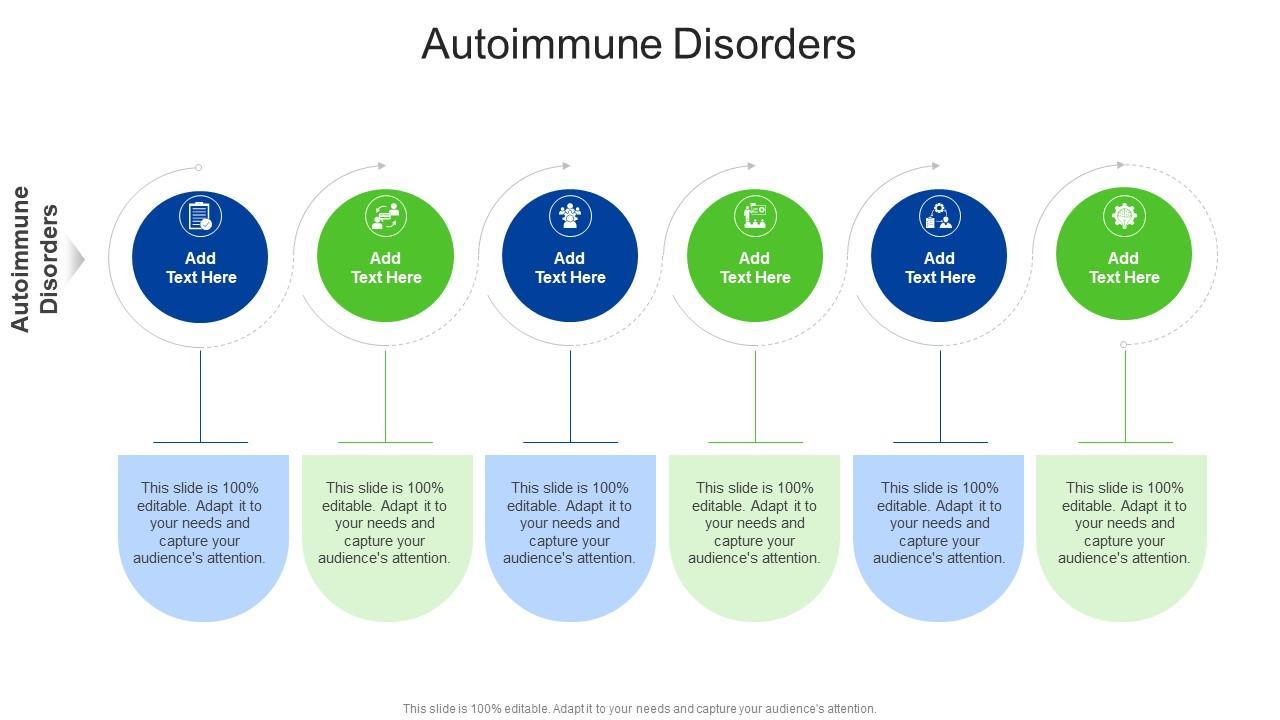 Autoimmune Disorders

Autoimmune Disorders

Add Text Here

Add Text Here

Add Text Here

Add Text Here

Add Text Here

Add Text Here

This slide is 100% editable. Adapt it to your needs and capture your audience's attention.

This slide is 100% editable. Adapt it to your needs and capture your audience's attention.

This slide is 100% editable. Adapt it to your needs and capture your audience's attention.

This slide is 100% editable. Adapt it to your needs and capture your audience's attention.

This slide is 100% editable. Adapt it to your needs and capture your audience's attention.

This slide is 100% editable. Adapt it to your needs and capture your audience's attention.

This slide is 100% editable. Adapt it to your needs and capture your audience's attention.